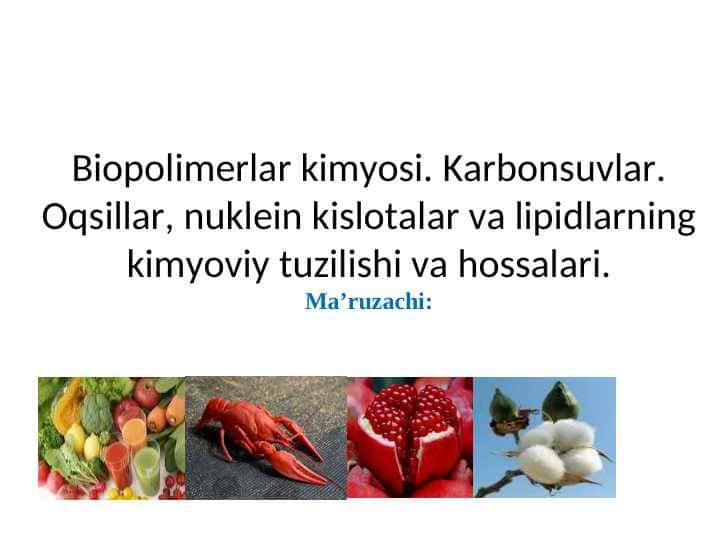 Biopolimerlar kimyosi. Karbonsuvlar. Oqsillar, nuklein kislotalar va lipidlarning kimyoviy tuzilishi va hossalari.

Ma’ruzachi: